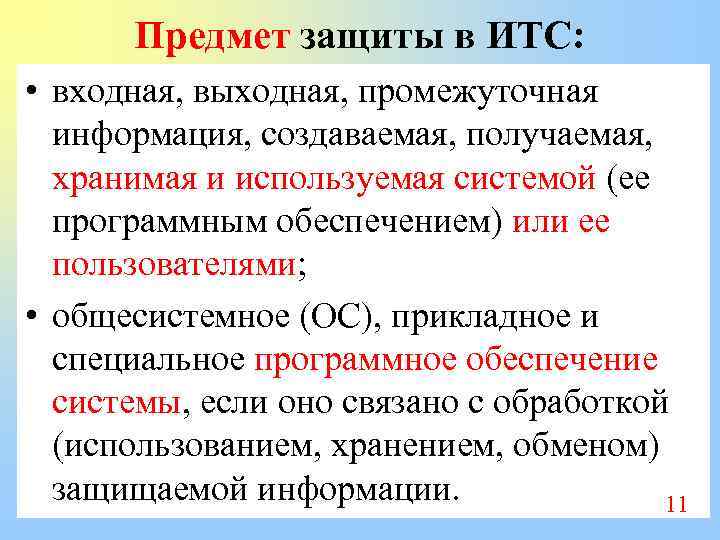 Предмет защиты в ИТС:

• входная, выходная, промежуточная информация, создаваемая, получаемая, хранимая и используемая системой (ее программным обеспечением) или ее пользователями;

• общесистемное (ОС), прикладное и специальное программное обеспечение системы, если оно связано с обработкой (использованием, хранением, обменом) защищаемой информации.

11